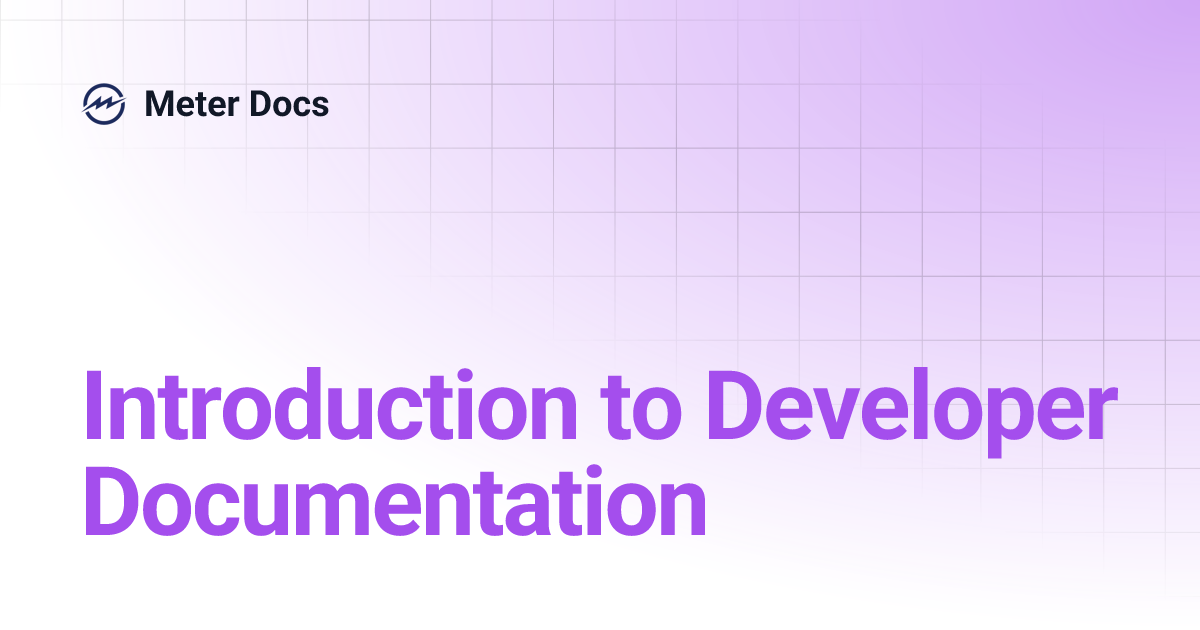 Meter Docs

Introduction to Developer Documentation